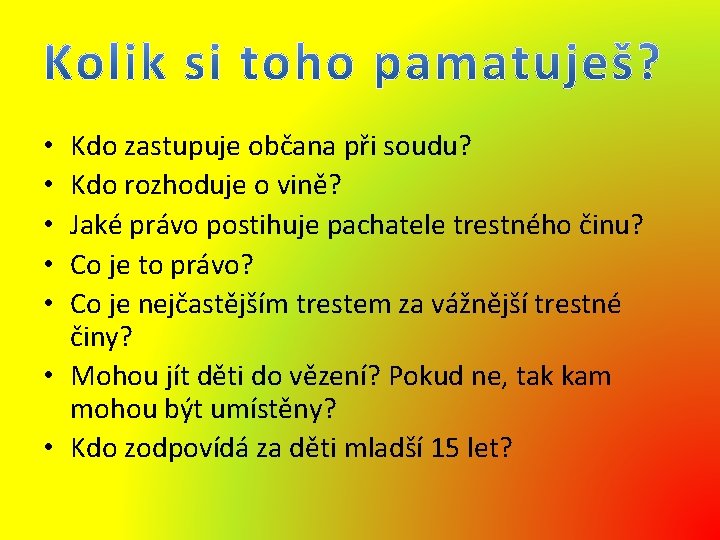 Kolik si toho pamatuješ?

• Kdo zastupuje občana při soudu?
• Kdo rozhoduje o vině?
• Jaké právo postihuje pachatele trestného činu?
• Co je to právo?
• Co je nejčastějším trestem za vážnější trestné činy?
• Mohou jít děti do vězení? Pokud ne, tak kam mohou být umístěny?
• Kdo zodpovídá za děti mladší 15 let?